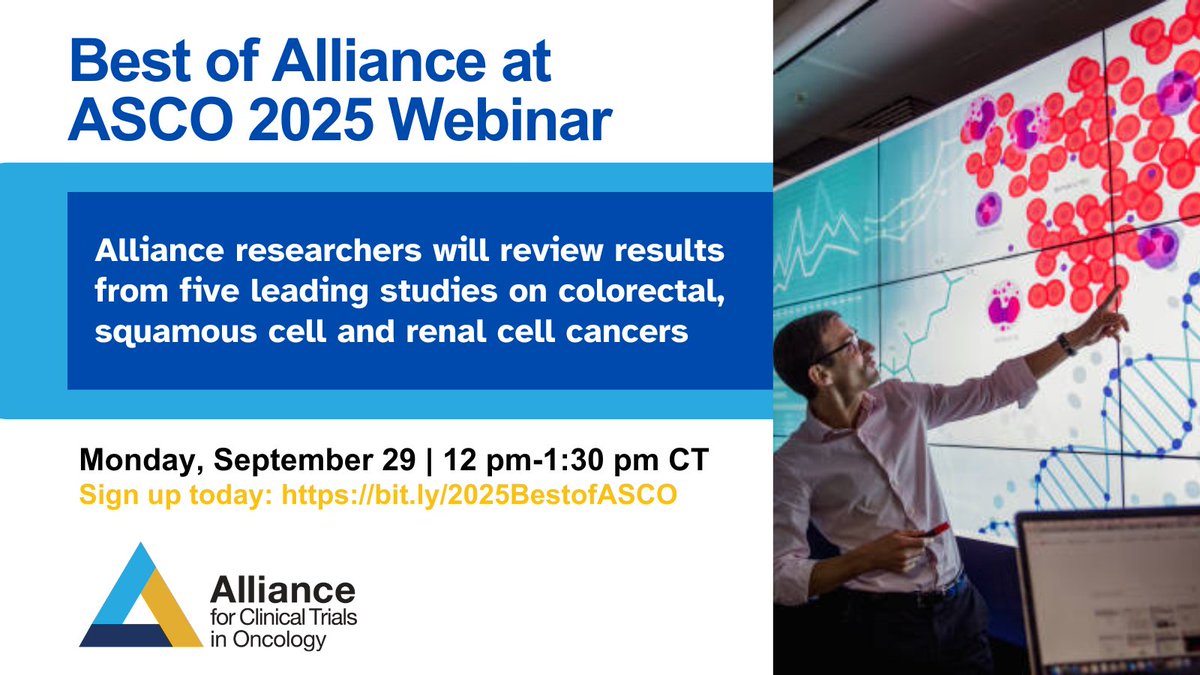 Best of Alliance at ASCO 2025 Webinar

Alliance researchers will review results from five leading studies on colorectal, squamous cell and renal cell cancers

Monday, September 29 | 12 pm-1:30 pm CT
Sign up today: https://bit.ly/2025BestofASCO

Alliance for Clinical Trials in Oncology